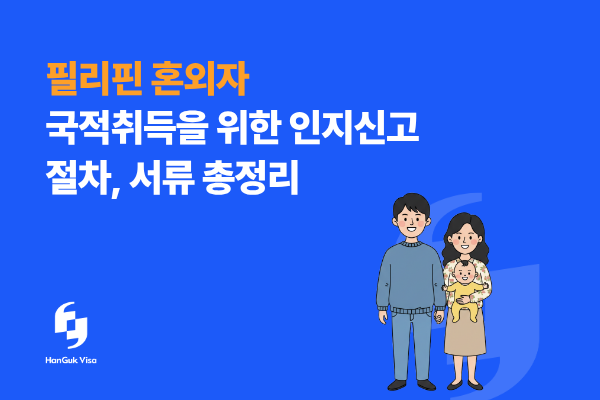 필리핀 혼외자
국적취득을 위한 인지신고
절차, 서류 총정리

HanGuk Visa